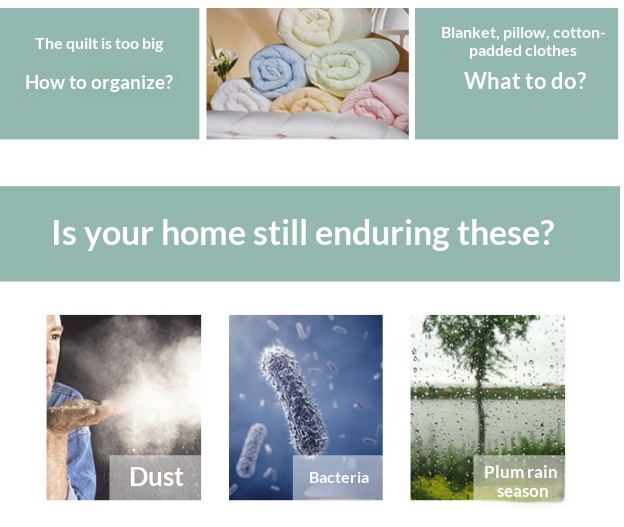 The quilt is too big

How to organize?

Blanket, pillow, cotton-padded clothes

What to do?

Is your home still enduring these?

Dust

Bacteria

Plum rain season